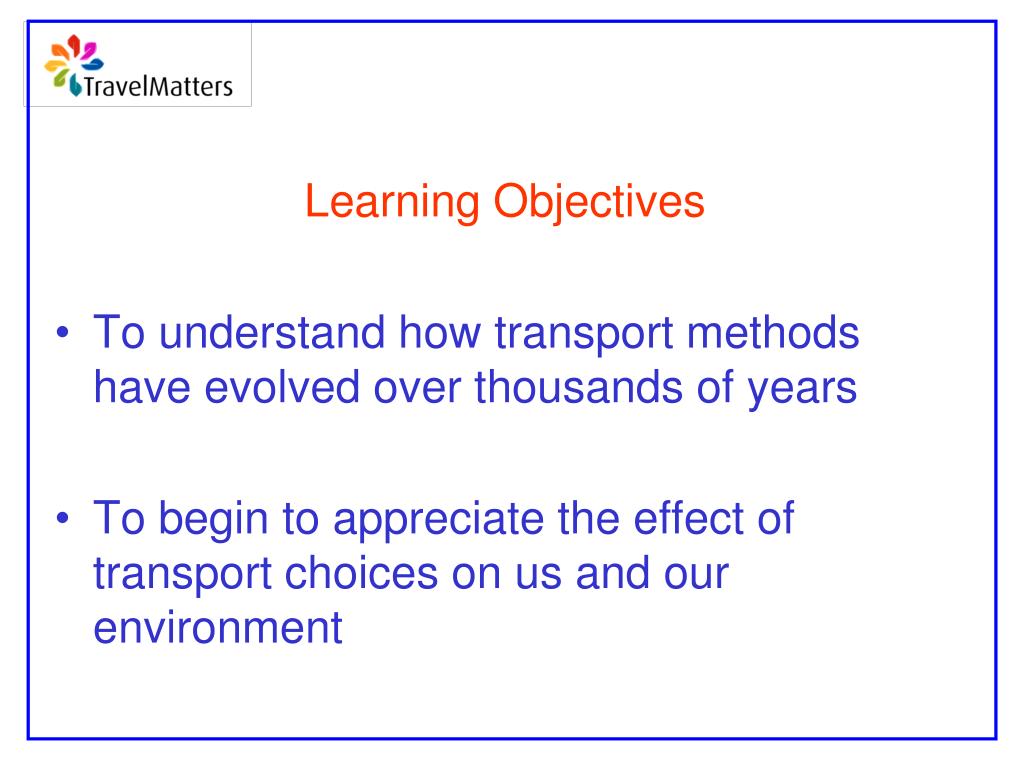 TravelMatters

Learning Objectives

• To understand how transport methods have evolved over thousands of years

• To begin to appreciate the effect of transport choices on us and our environment